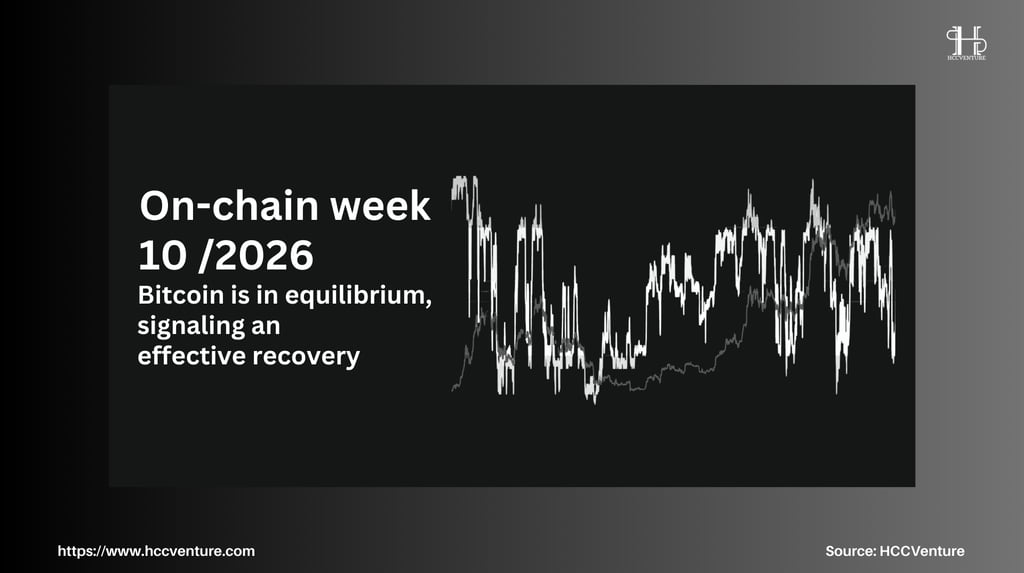 HCCVENTURE

On-chain week 10 /2026

Bitcoin is in equilibrium, signaling an effective recovery

https://www.hccventure.com

Source: HCCVenture